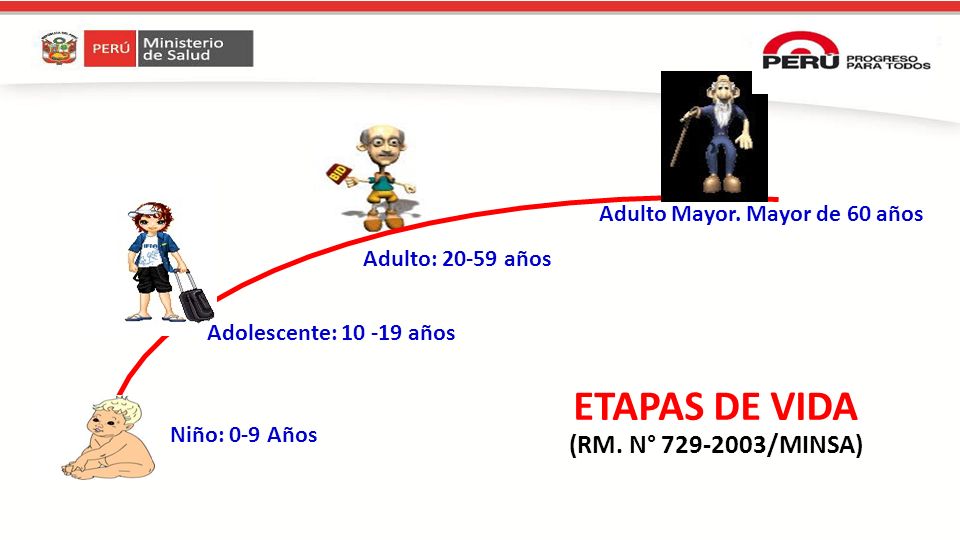 PERÚ Ministerio de Salud

PERÚ PROGRESO PARA TODOS

Adulto Mayor. Mayor de 60 años

Adulto: 20-59 años

Adolescente: 10 -19 años

Niño: 0-9 Años

ETAPAS DE VIDA
(RM. N° 729-2003/MINSA)